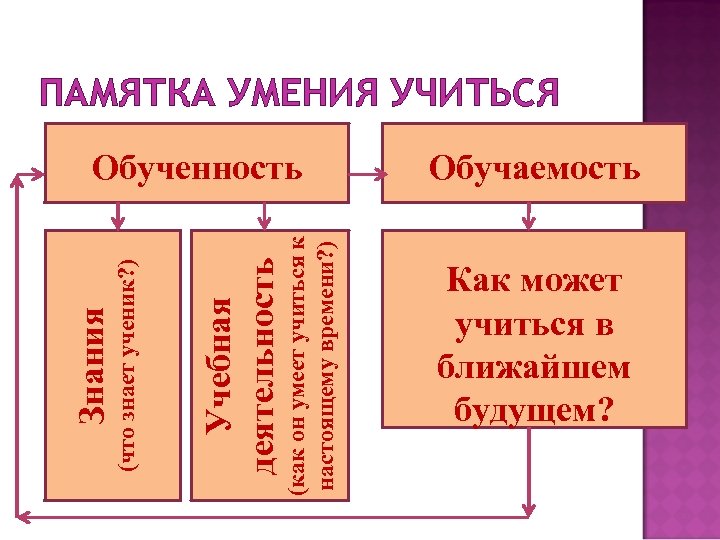 ПАМЯТКА УМЕНИЯ УЧИТЬСЯ

Обученность

Обучаемость

Знания
(что знает ученик?)

Учебная деятельность
(как он умеет учиться к настоящему времени?)

Как может учиться в ближайшем будущем?